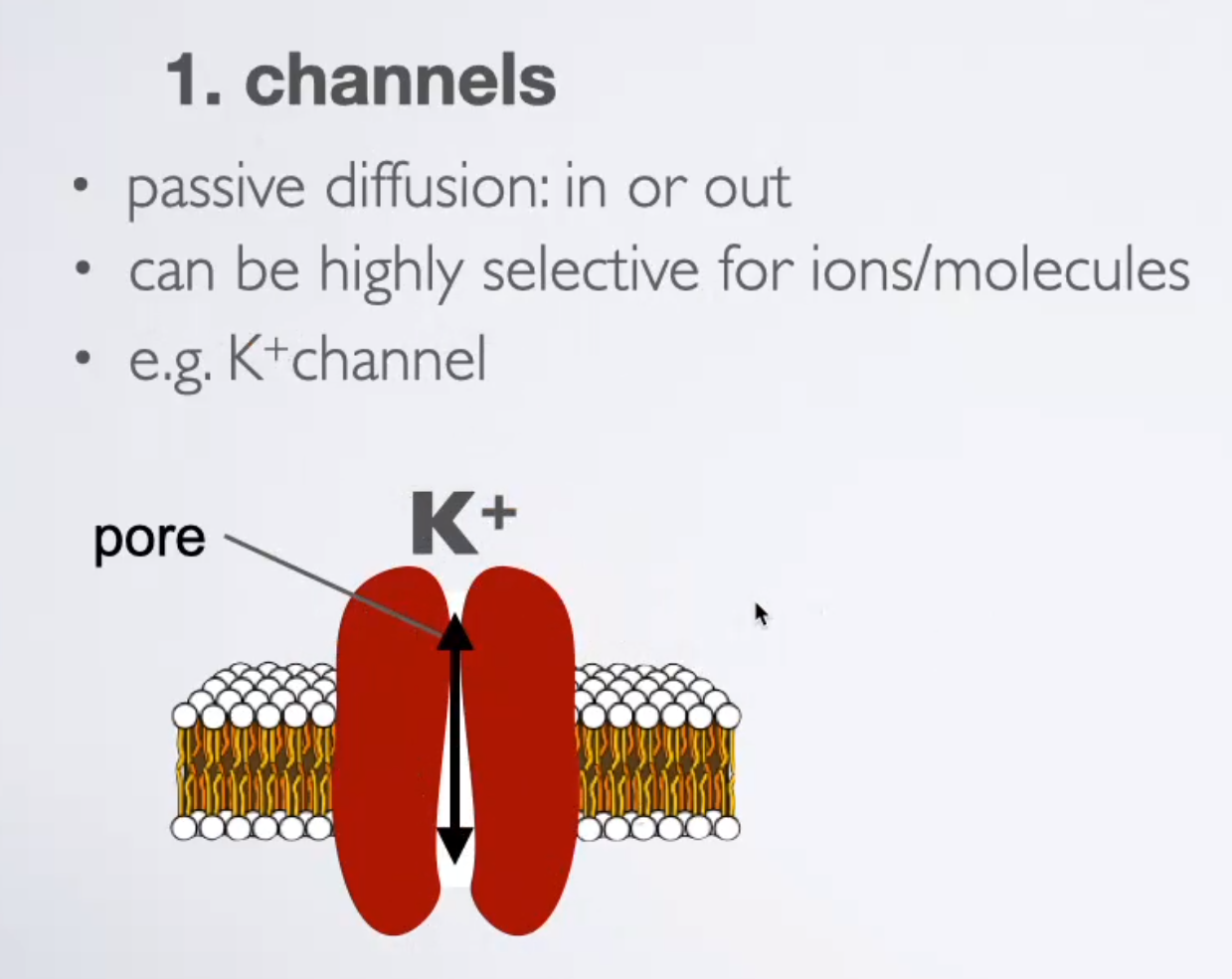 1. channels

• passive diffusion: in or out
• can be highly selective for ions/molecules
• e.g. $K^+$channel

pore

$K^+$